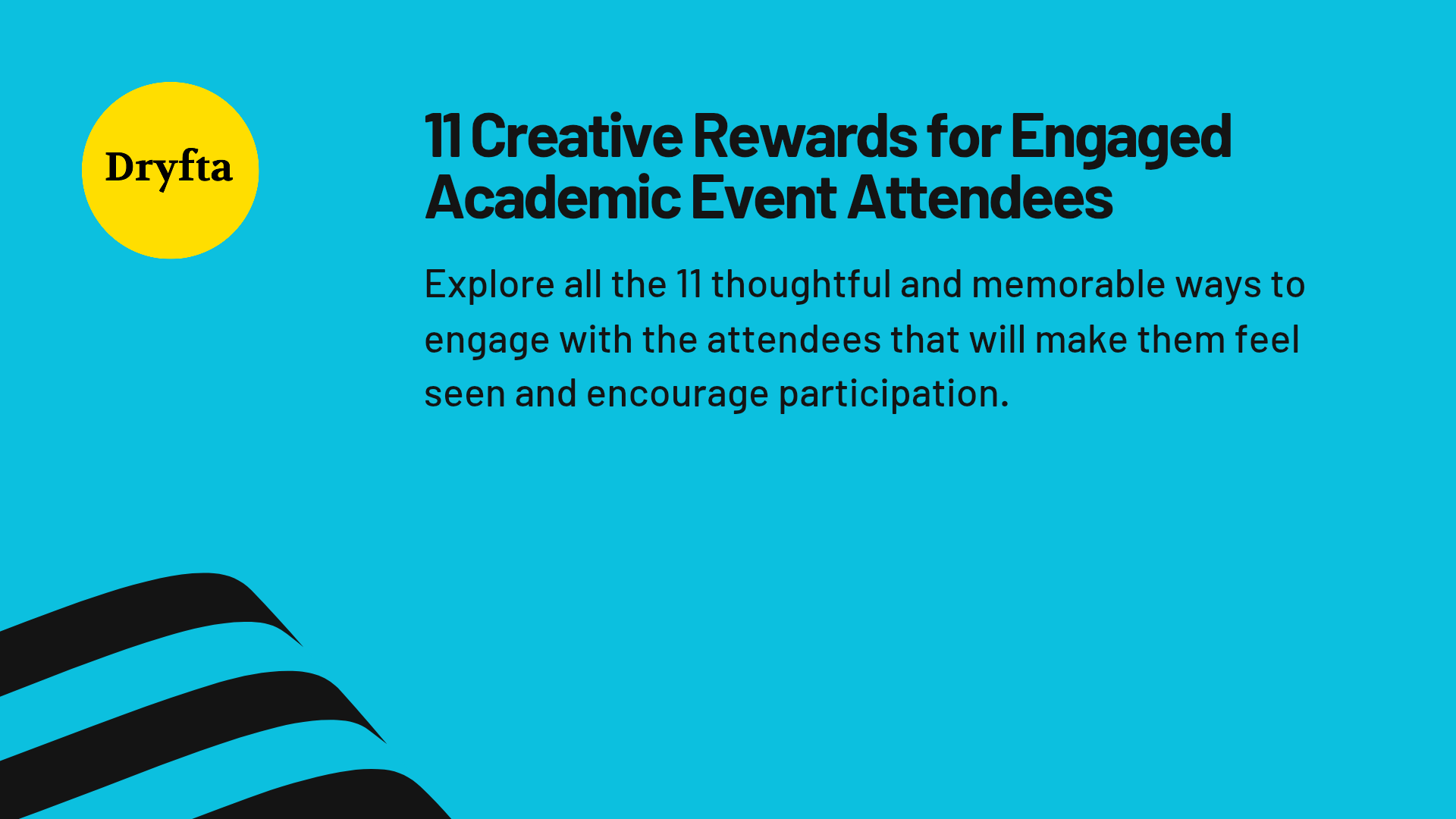 Dryfta

11 Creative Rewards for Engaged Academic Event Attendees

Explore all the 11 thoughtful and memorable ways to engage with the attendees that will make them feel seen and encourage participation.